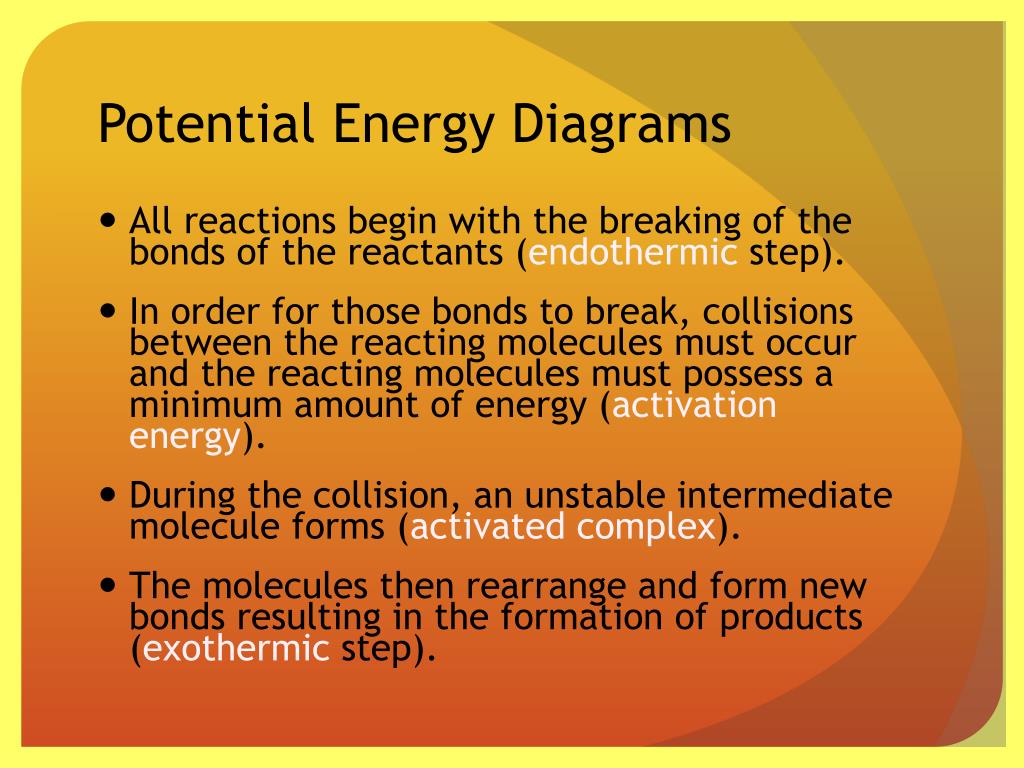 Potential Energy Diagrams

• All reactions begin with the breaking of the bonds of the reactants (endothermic step).

• In order for those bonds to break, collisions between the reacting molecules must occur and the reacting molecules must possess a minimum amount of energy (activation energy).

• During the collision, an unstable intermediate molecule forms (activated complex).

• The molecules then rearrange and form new bonds resulting in the formation of products (exothermic step).